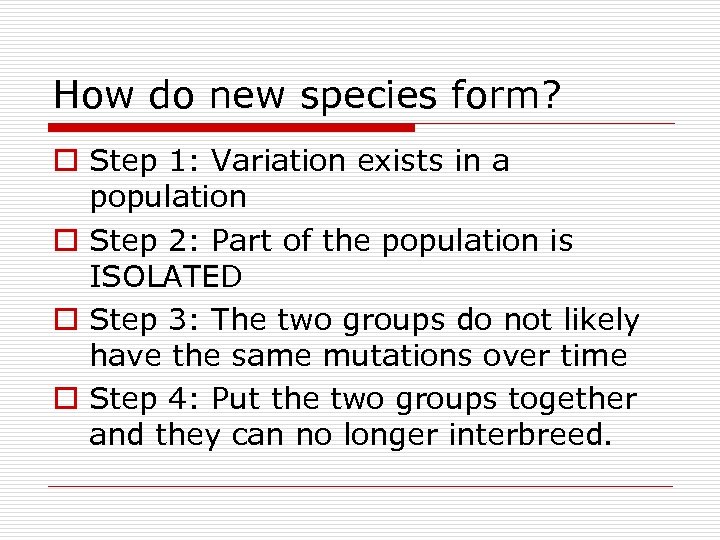 How do new species form?

Step 1: Variation exists in a population

Step 2: Part of the population is ISOLATED

Step 3: The two groups do not likely have the same mutations over time

Step 4: Put the two groups together and they can no longer interbreed.